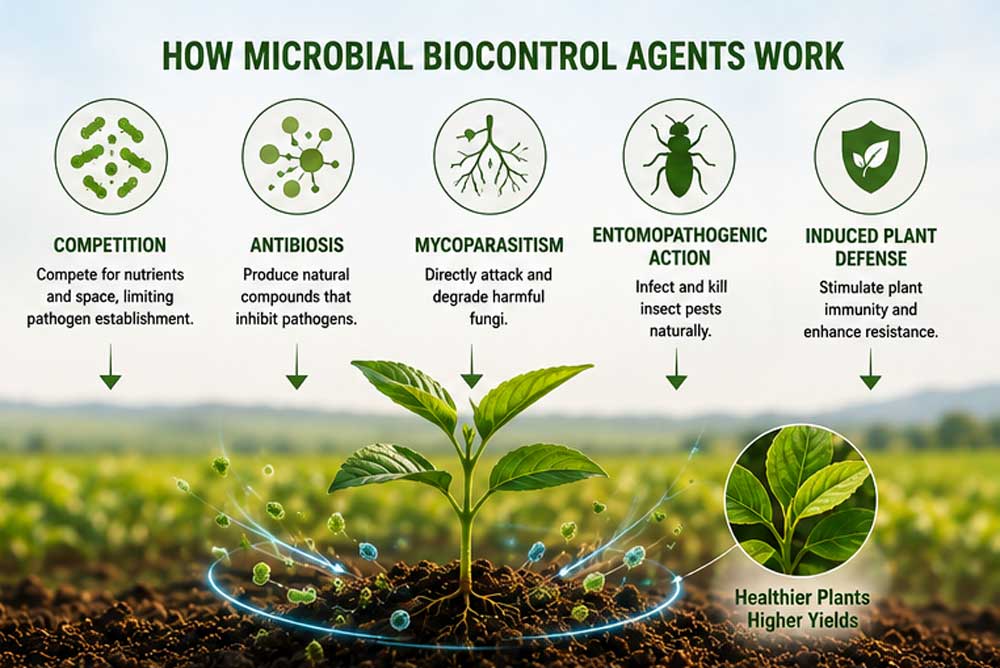 HOW MICROBIAL BIOCONTROL AGENTS WORK

COMPETITION
Compete for nutrients and space, limiting pathogen establishment.

ANTIBIOSIS
Produce natural compounds that inhibit pathogens.

MYCOPARASITISM
Directly attack and degrade harmful fungi.

ENTOMOPATHOGENIC ACTION
Infect and kill insect pests naturally.

INDUCED PLANT DEFENSE
Stimulate plant immunity and enhance resistance.

Healthier Plants
Higher Yields